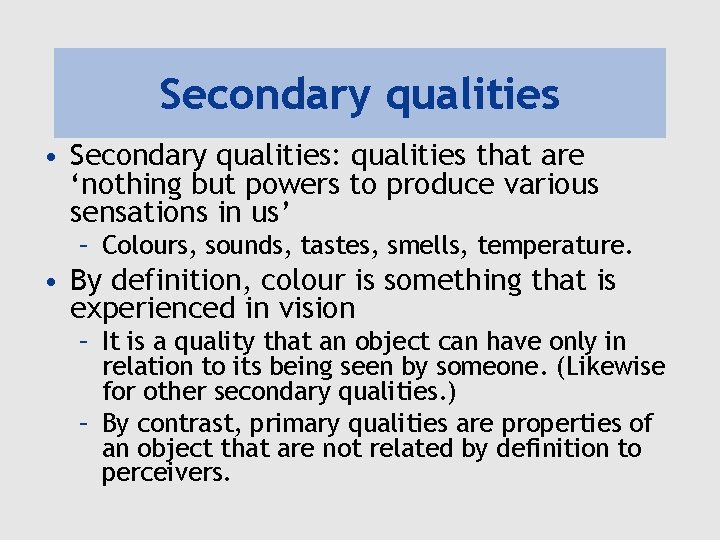 Secondary qualities

• Secondary qualities: qualities that are ‘nothing but powers to produce various sensations in us’
– Colours, sounds, tastes, smells, temperature.

• By definition, colour is something that is experienced in vision
– It is a quality that an object can have only in relation to its being seen by someone. (Likewise for other secondary qualities.)
– By contrast, primary qualities are properties of an object that are not related by definition to perceivers.